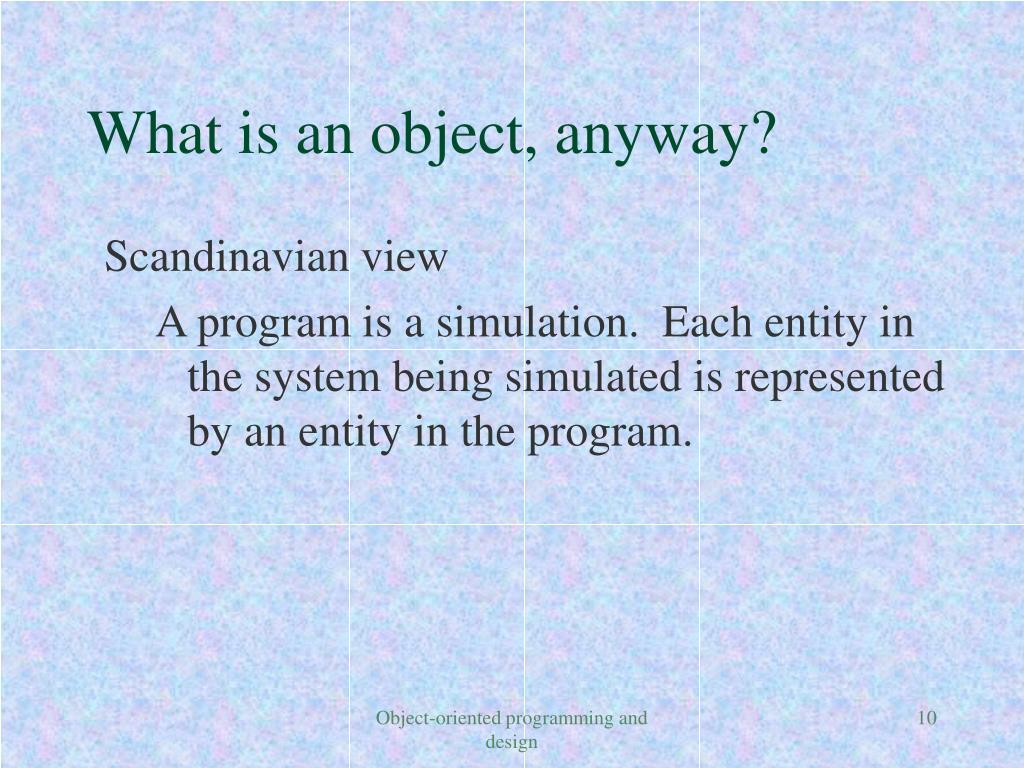 What is an object, anyway?

Scandinavian view

A program is a simulation. Each entity in the system being simulated is represented by an entity in the program.

Object-oriented programming and design

10